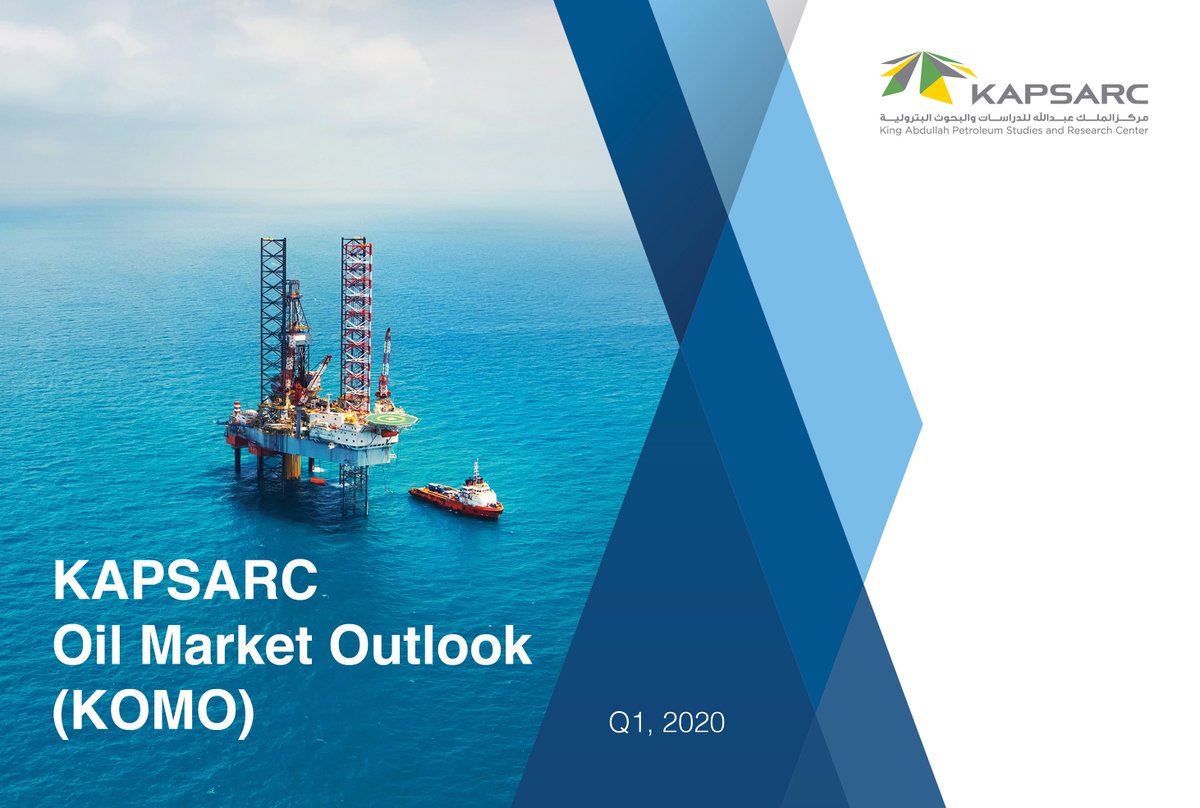 KAPSARC
مركز الملك عبدالله للدراسات والبحوث البترولية
King Abdullah Petroleum Studies and Research Center

KAPSARC
Oil Market Outlook
(KOMO)

Q1, 2020